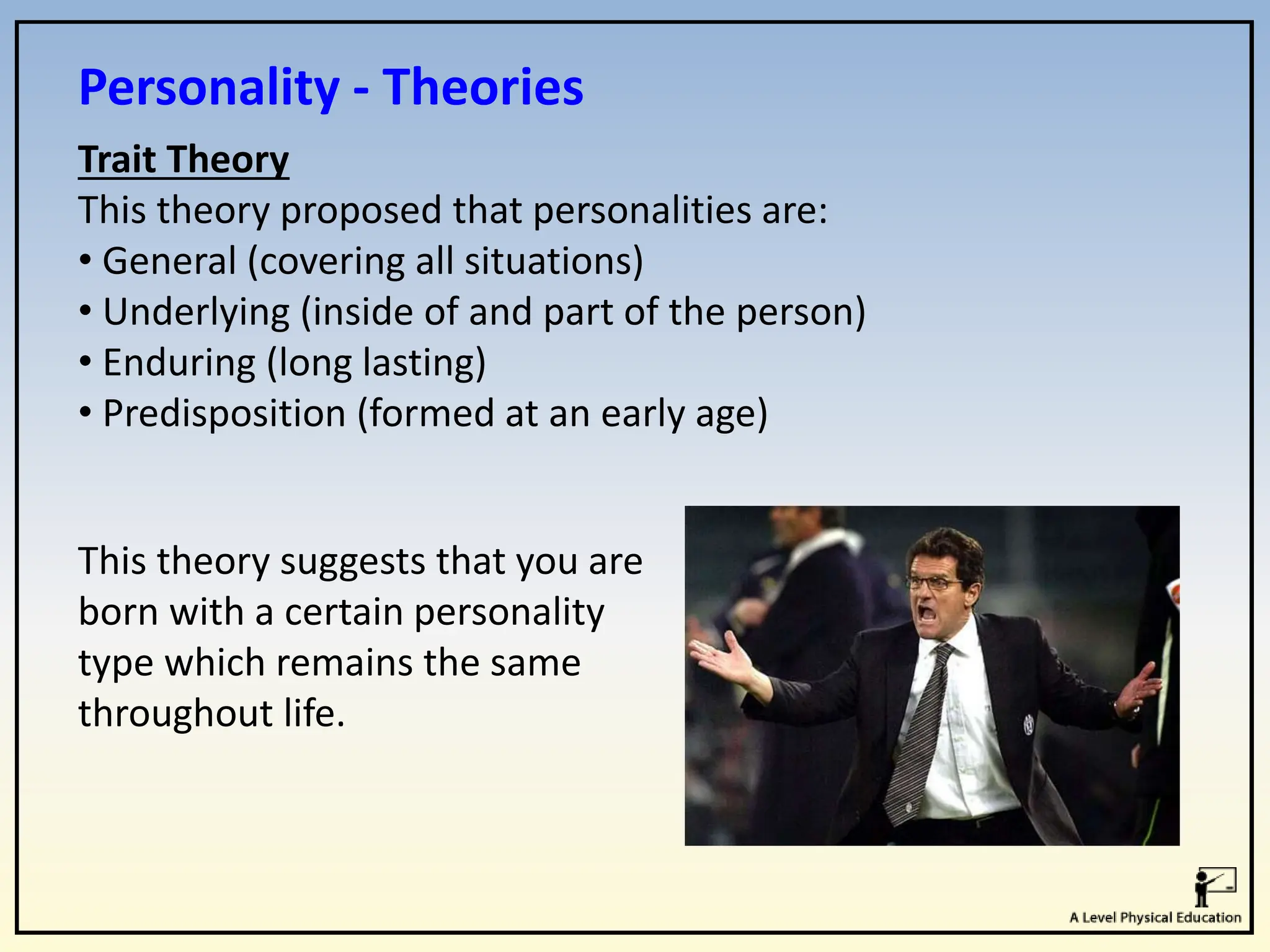 Personality - Theories

Trait Theory

This theory proposed that personalities are:

• General (covering all situations)
• Underlying (inside of and part of the person)
• Enduring (long lasting)
• Predisposition (formed at an early age)

This theory suggests that you are born with a certain personality type which remains the same throughout life.

A Level Physical Education